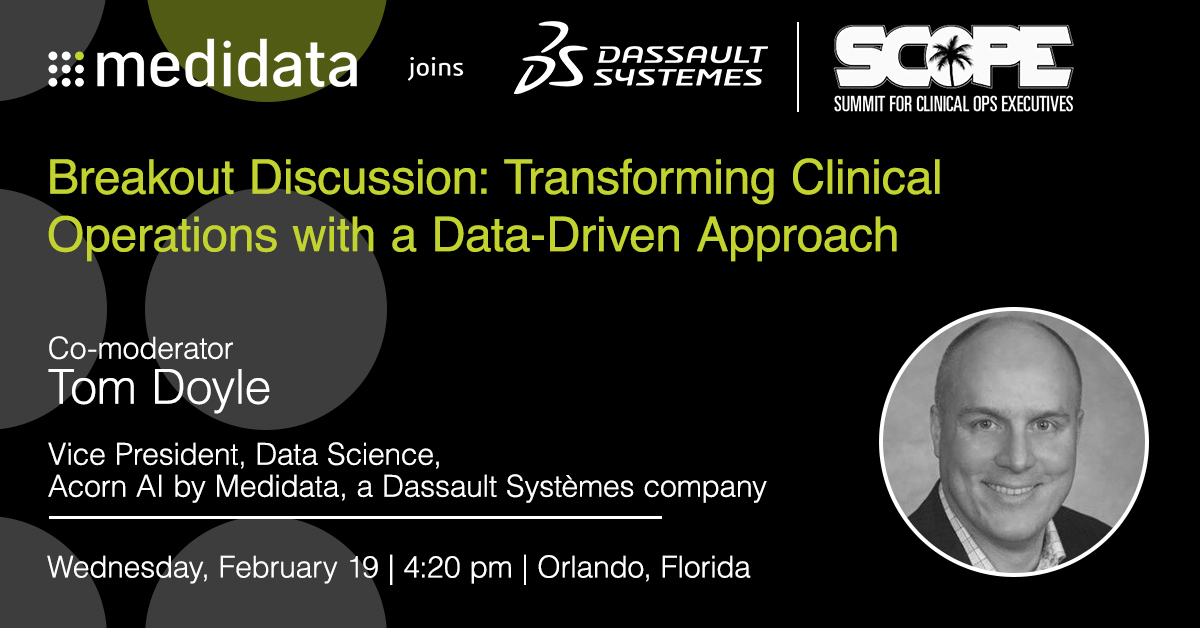 medidata joins DASSAULT SYSTEMES | SCOPE SUMMIT FOR CLINICAL OPS EXECUTIVES

Breakout Discussion: Transforming Clinical Operations with a Data-Driven Approach

Co-moderator
Tom Doyle

Vice President, Data Science,
Acorn AI by Medidata, a Dassault Systèmes company

Wednesday, February 19 | 4:20 pm | Orlando, Florida